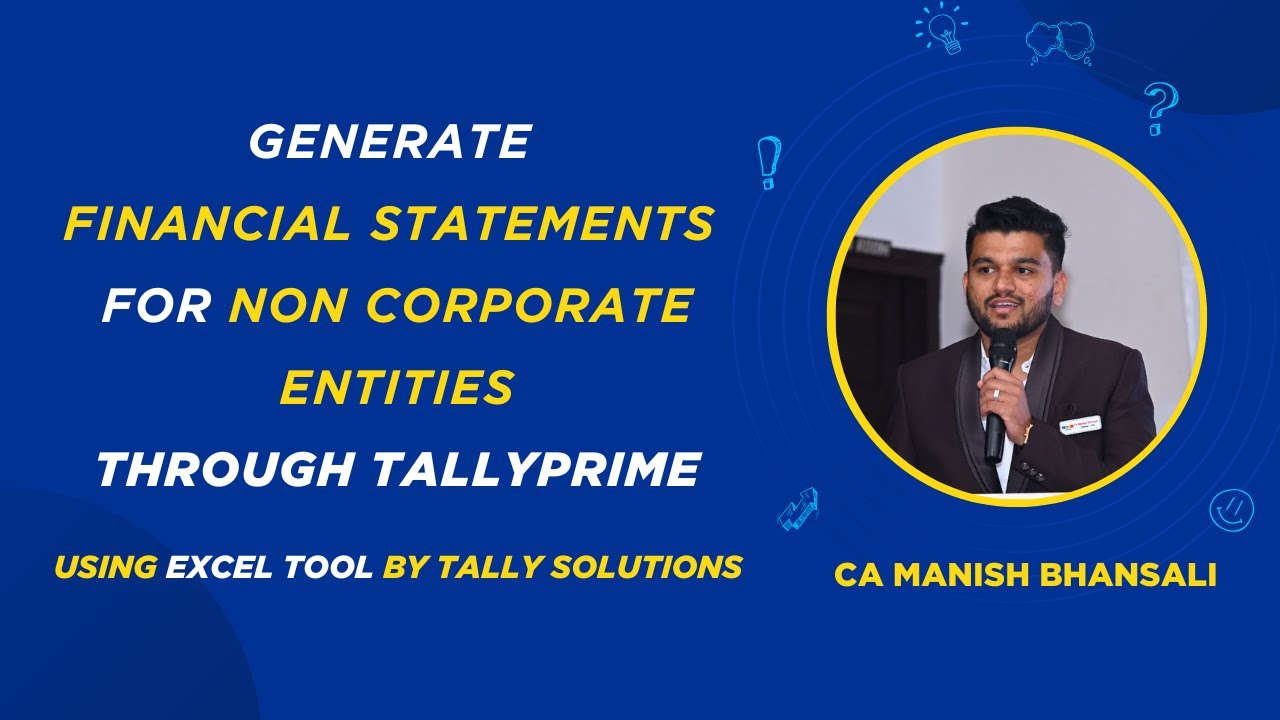 GENERATE
FINANCIAL STATEMENTS
FOR NON CORPORATE
ENTITIES
THROUGH TALLYPRIME

USING EXCEL TOOL BY TALLY SOLUTIONS

CA MANISH BHANSALI